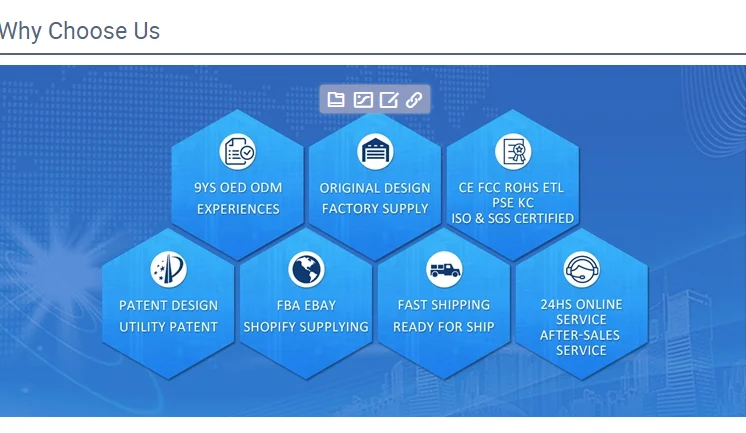 Why Choose Us

9YS OED ODM EXPERIENCES

ORIGINAL DESIGN FACTORY SUPPLY

CE FCC ROHS ETL PSE KC ISO & SGS CERTIFIED

PATENT DESIGN UTILITY PATENT

FBA EBAY SHOPIFY SUPPLYING

FAST SHIPPING READY FOR SHIP

24HS ONLINE SERVICE AFTER-SALES SERVICE